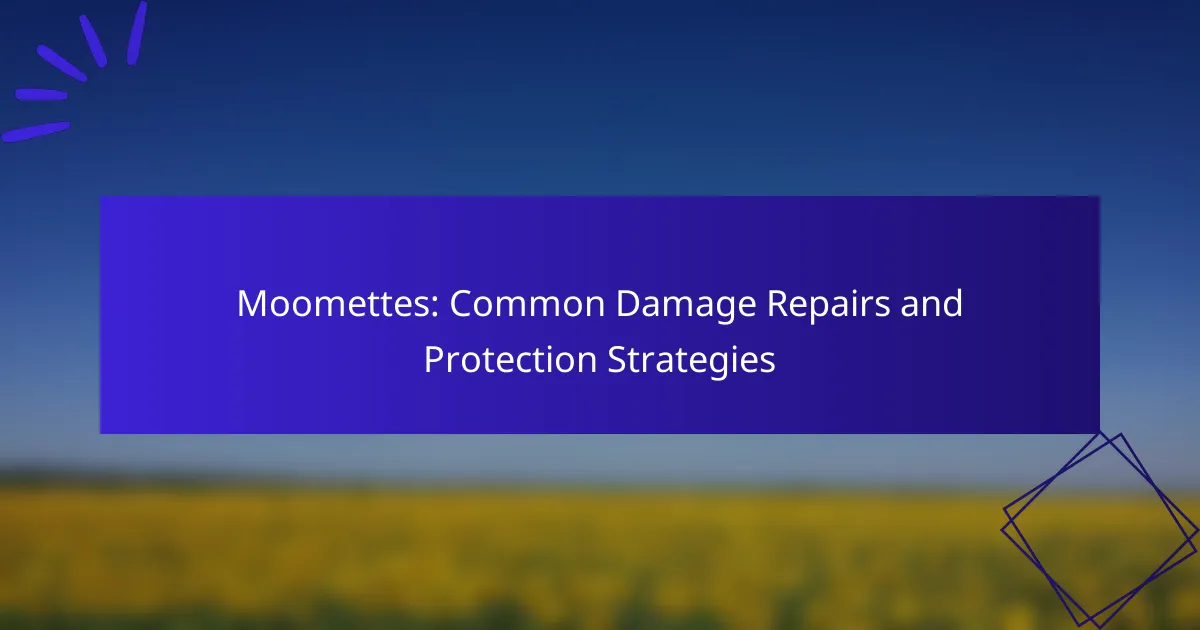 Moomettes: Common Damage Repairs and Protection Strategies